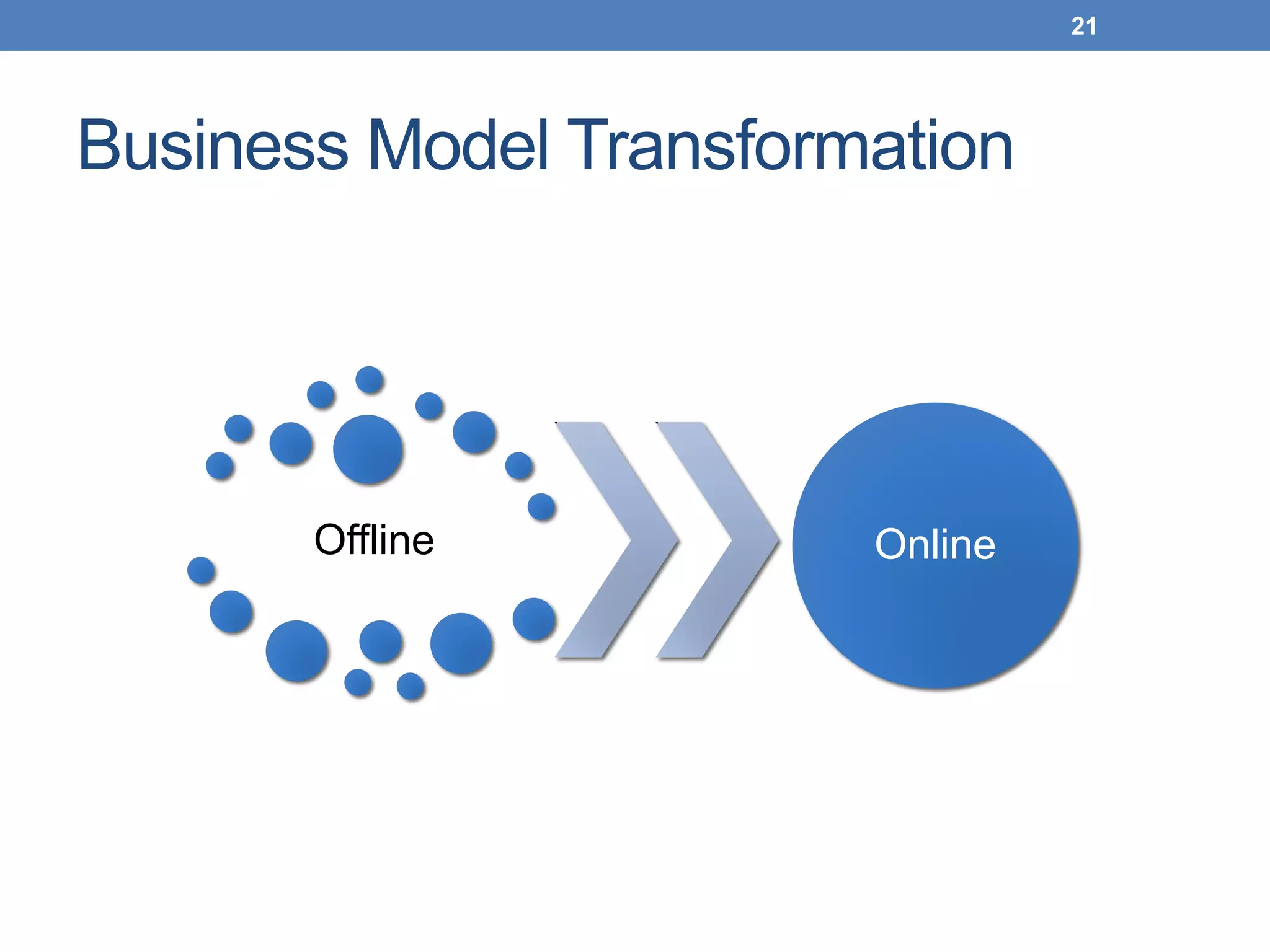 21

Business Model Transformation

Offline

Online